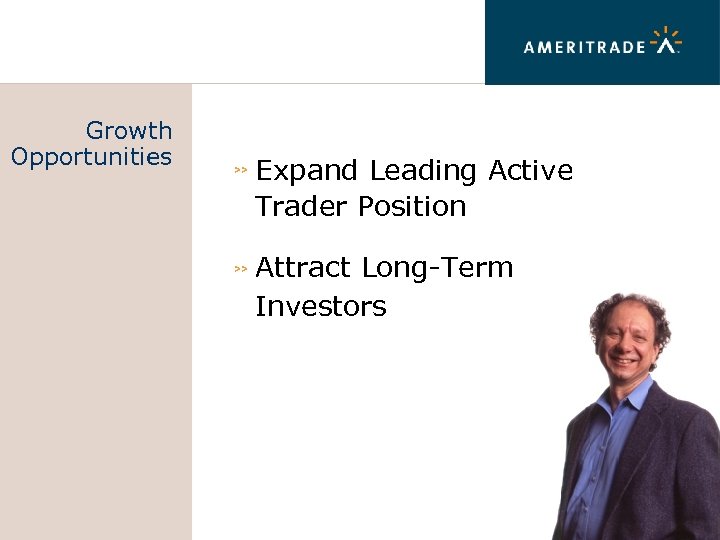 AMERITRADE

Growth Opportunities

>> Expand Leading Active Trader Position

>> Attract Long-Term Investors